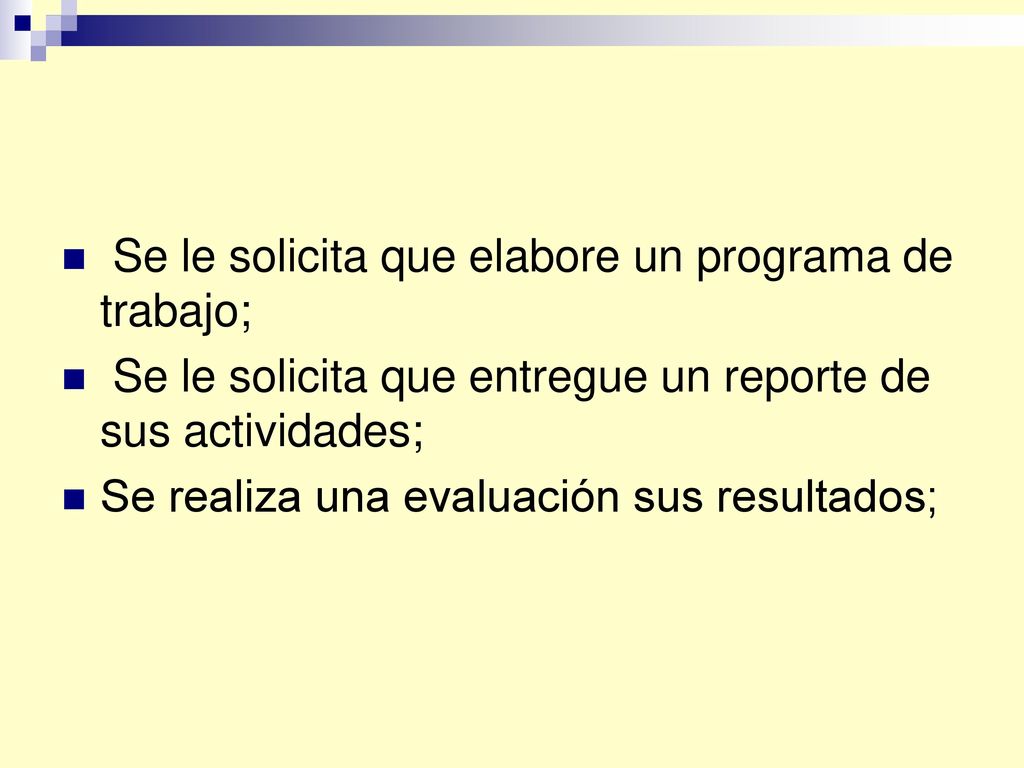 Se le solicita que elabore un programa de trabajo;

Se le solicita que entregue un reporte de sus actividades;

Se realiza una evaluación sus resultados;